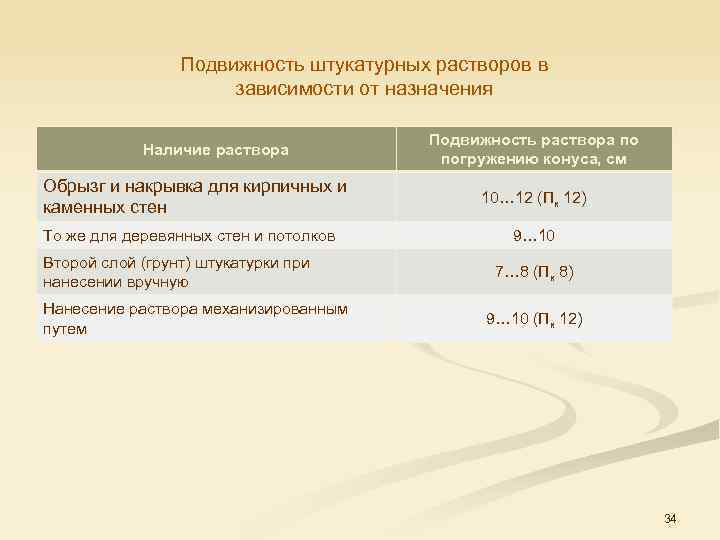 Подвижность штукатурных растворов в зависимости от назначения

| Наличие раствора | Подвижность раствора по погружению конуса, см |
|---|---|
| Обрызг и накрывка для кирпичных и каменных стен | 10...12 ($П_к$ 12) |
| То же для деревянных стен и потолков | 9...10 |
| Второй слой (грунт) штукатурки при нанесении вручную | 7...8 ($П_к$ 8) |
| Нанесение раствора механизированным путем | 9...10 ($П_к$ 12) |

34